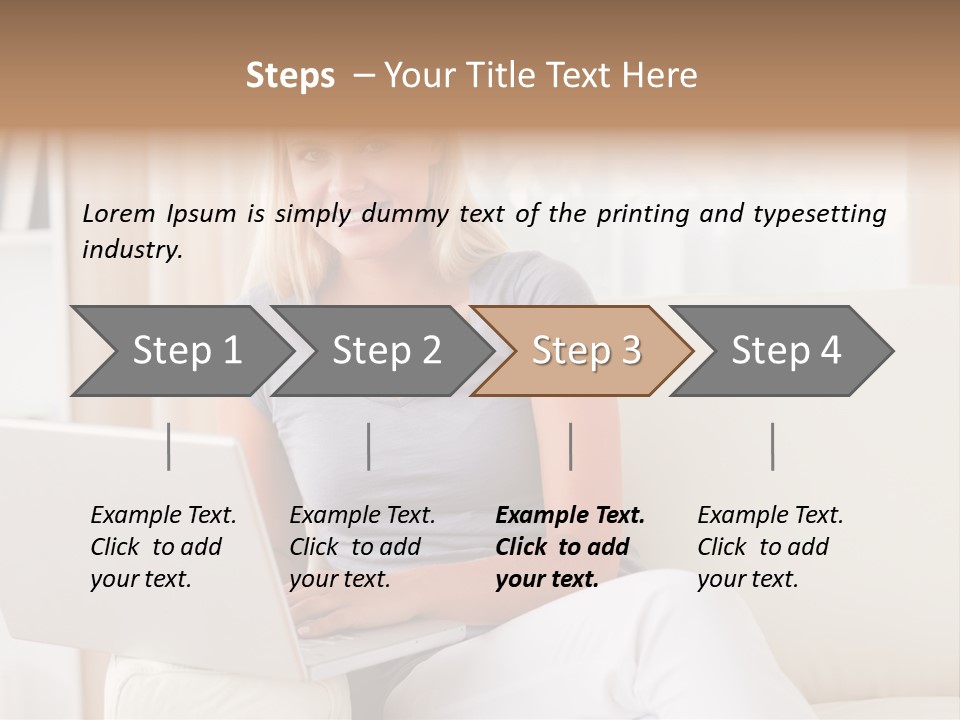 Steps – Your Title Text Here

Lorem Ipsum is simply dummy text of the printing and typesetting industry.

Step 1

Step 2

Step 3

Step 4

Example Text. Click to add your text.

Example Text. Click to add your text.

Example Text. Click to add your text.

Example Text. Click to add your text.